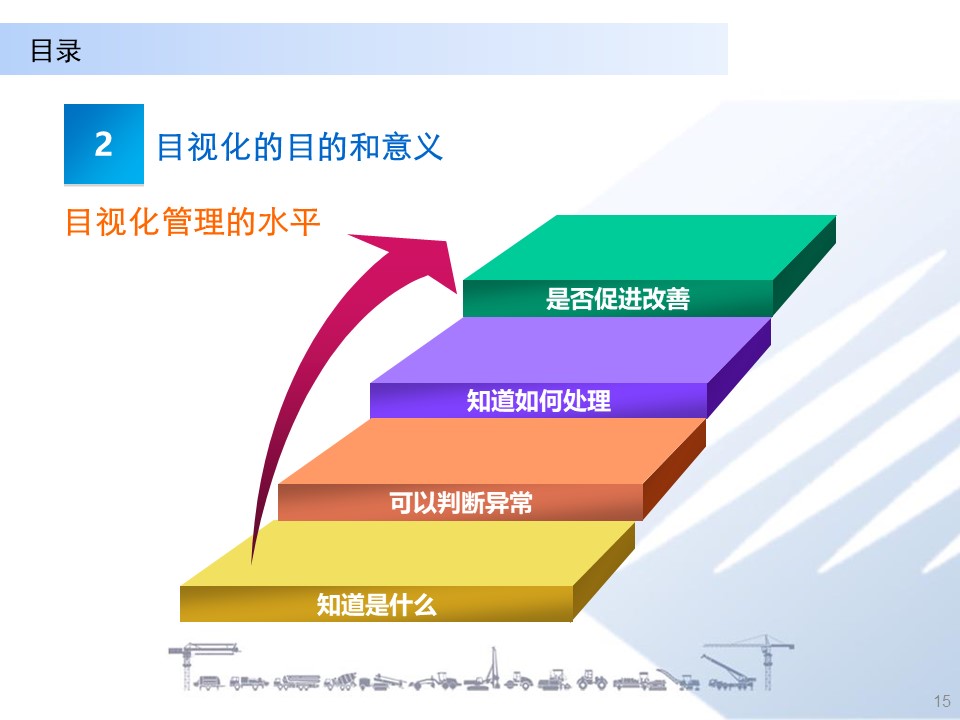 目录

2 目视化的目的和意义

目视化管理的水平

是否促进改善

知道如何处理

可以判断异常

知道是什么

15